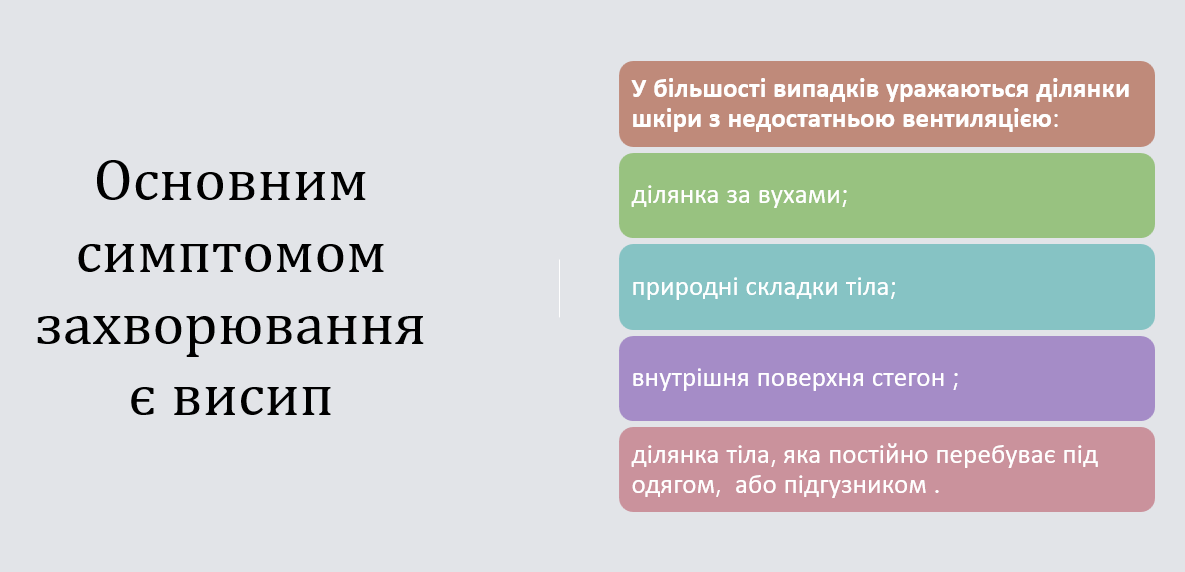 Основним симптомом захворювання є висип

У більшості випадків уражаються ділянки шкіри з недостатньою вентиляцією:

ділянка за вухами;

природні складки тіла;

внутрішня поверхня стегон ;

ділянка тіла, яка постійно перебуває під одягом, або підгузником .